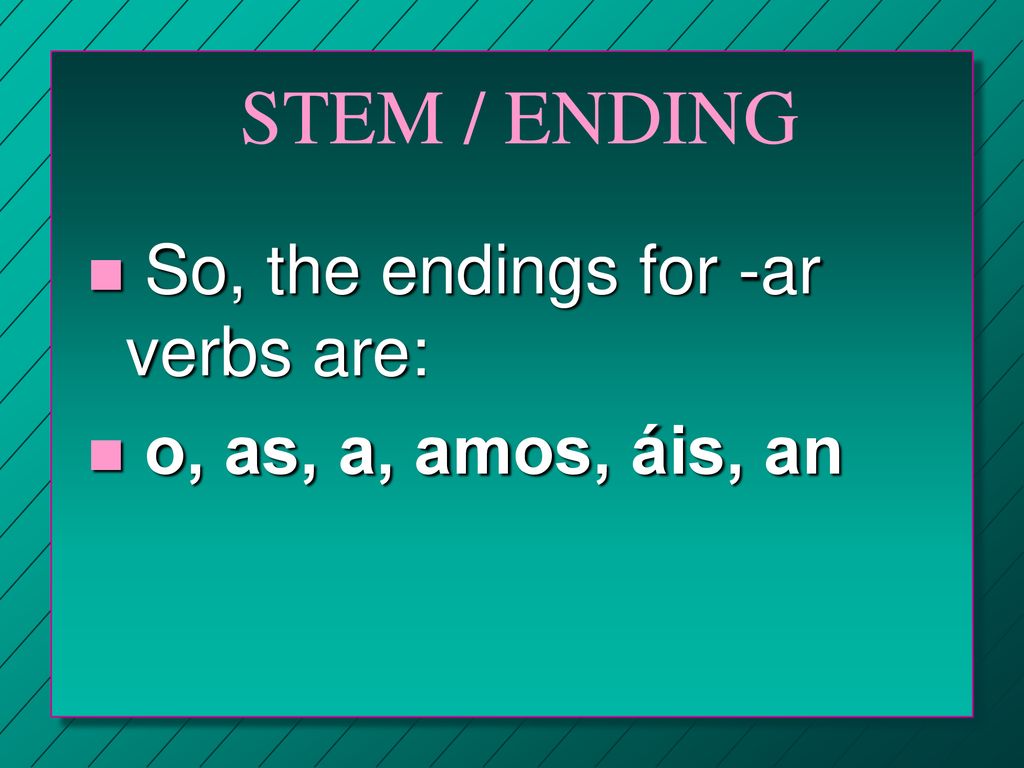 STEM / ENDING

So, the endings for -ar verbs are:

o, as, a, amos, áis, an